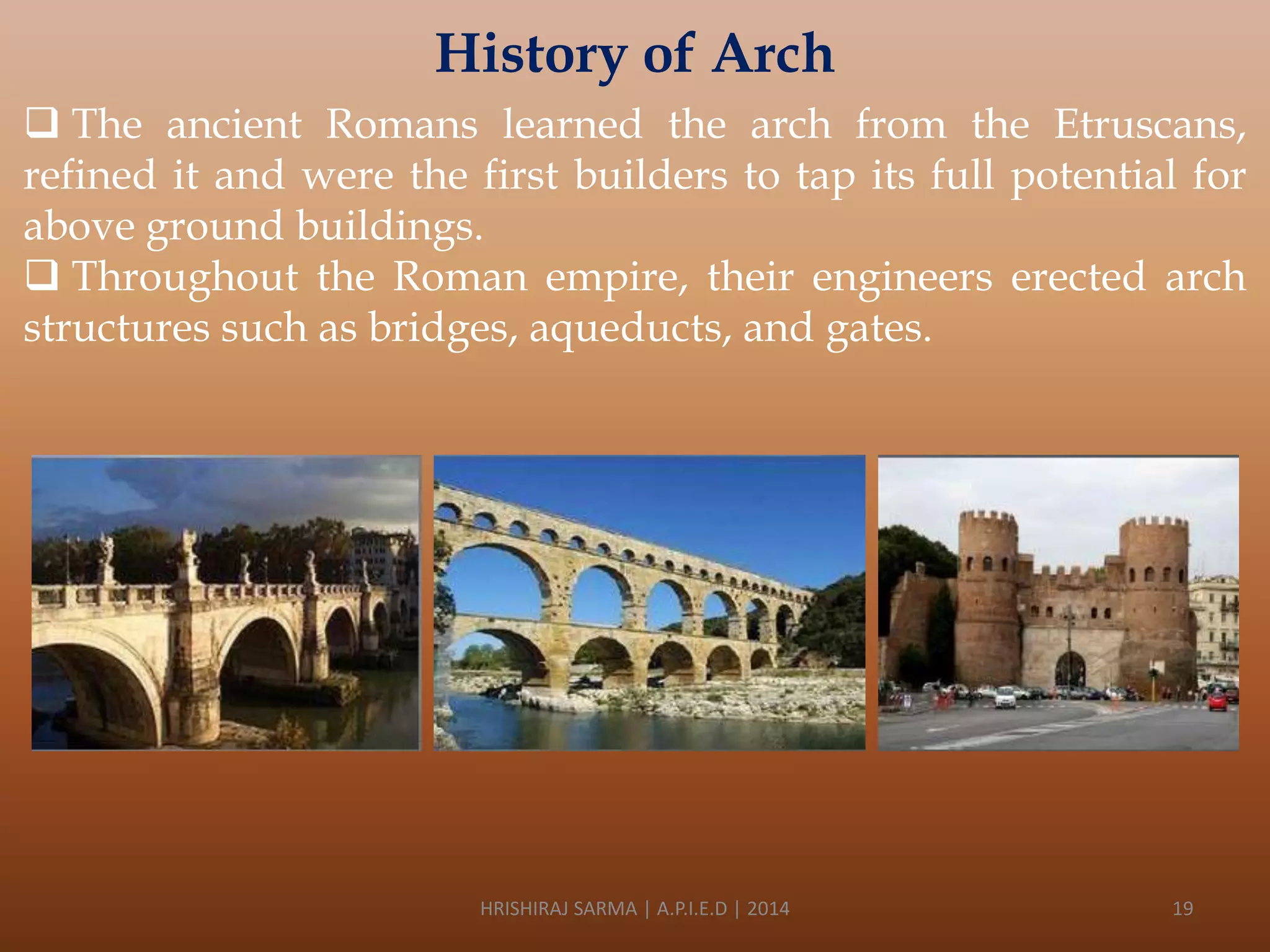 History of Arch

❑ The ancient Romans learned the arch from the Etruscans, refined it and were the first builders to tap its full potential for above ground buildings.

❑ Throughout the Roman empire, their engineers erected arch structures such as bridges, aqueducts, and gates.

HRISHIRAJ SARMA | A.P.I.E.D | 2014

19